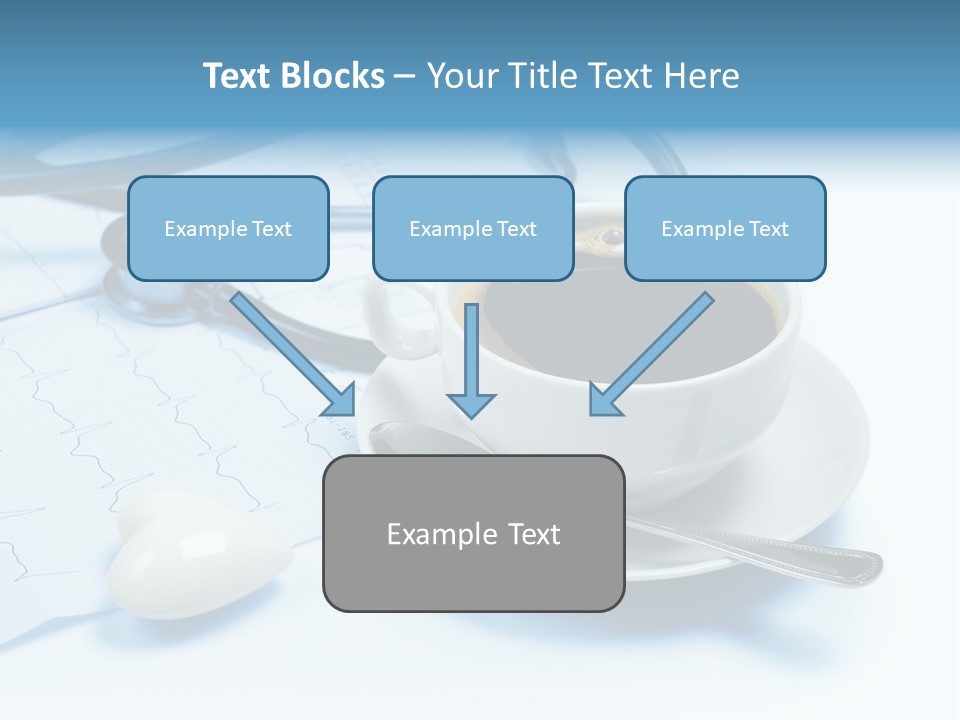 Text Blocks – Your Title Text Here

Example Text

Example Text

Example Text

Example Text